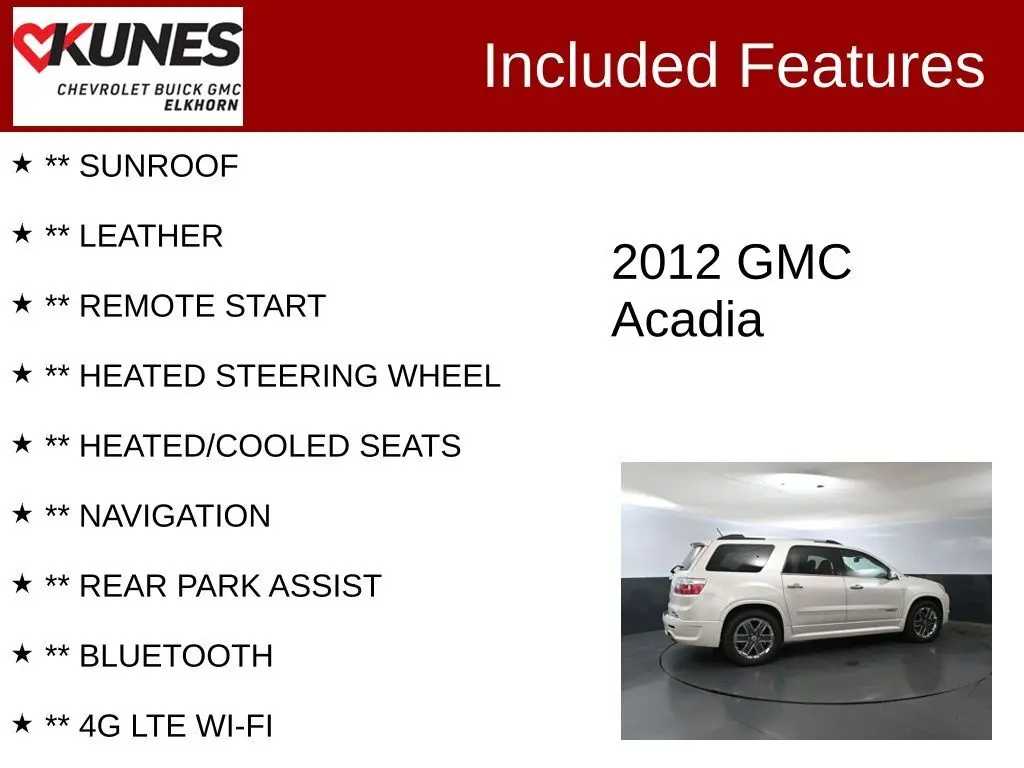 KUNES
CHEVROLET BUICK GMC
ELKHORN

Included Features

★ ** SUNROOF

★ ** LEATHER

★ ** REMOTE START

★ ** HEATED STEERING WHEEL

★ ** HEATED/COOLED SEATS

★ ** NAVIGATION

★ ** REAR PARK ASSIST

★ ** BLUETOOTH

★ ** 4G LTE WI-FI

2012 GMC Acadia